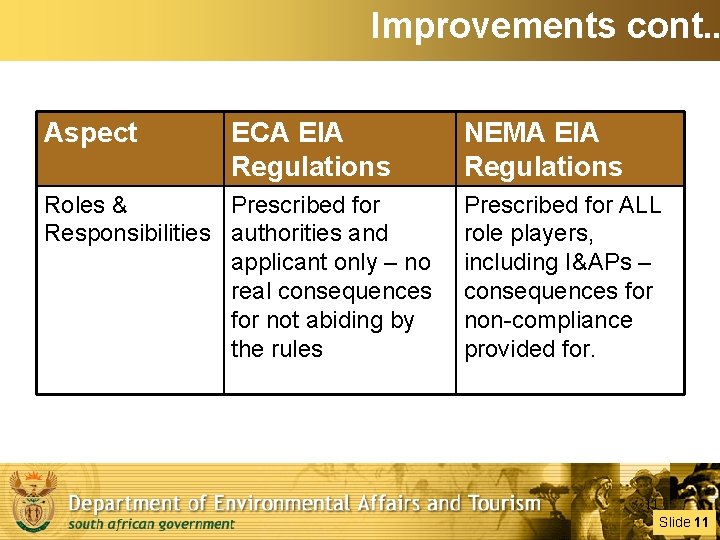 Improvements cont..

| Aspect | ECA EIA Regulations | NEMA EIA Regulations |
|---|---|---|
| Roles & Responsibilities | Prescribed for authorities and applicant only – no real consequences for not abiding by the rules | Prescribed for ALL role players, including I&APs – consequences for non-compliance provided for. |

Department of Environmental Affairs and Tourism
south african government

Slide 11